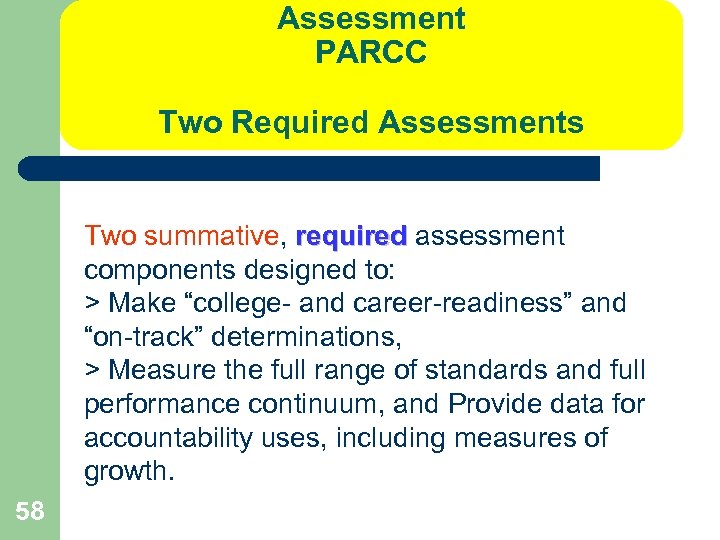 Assessment
PARCC

Two Required Assessments

Two summative, required assessment components designed to:
> Make “college- and career-readiness” and “on-track” determinations,
> Measure the full range of standards and full performance continuum, and Provide data for accountability uses, including measures of growth.

58